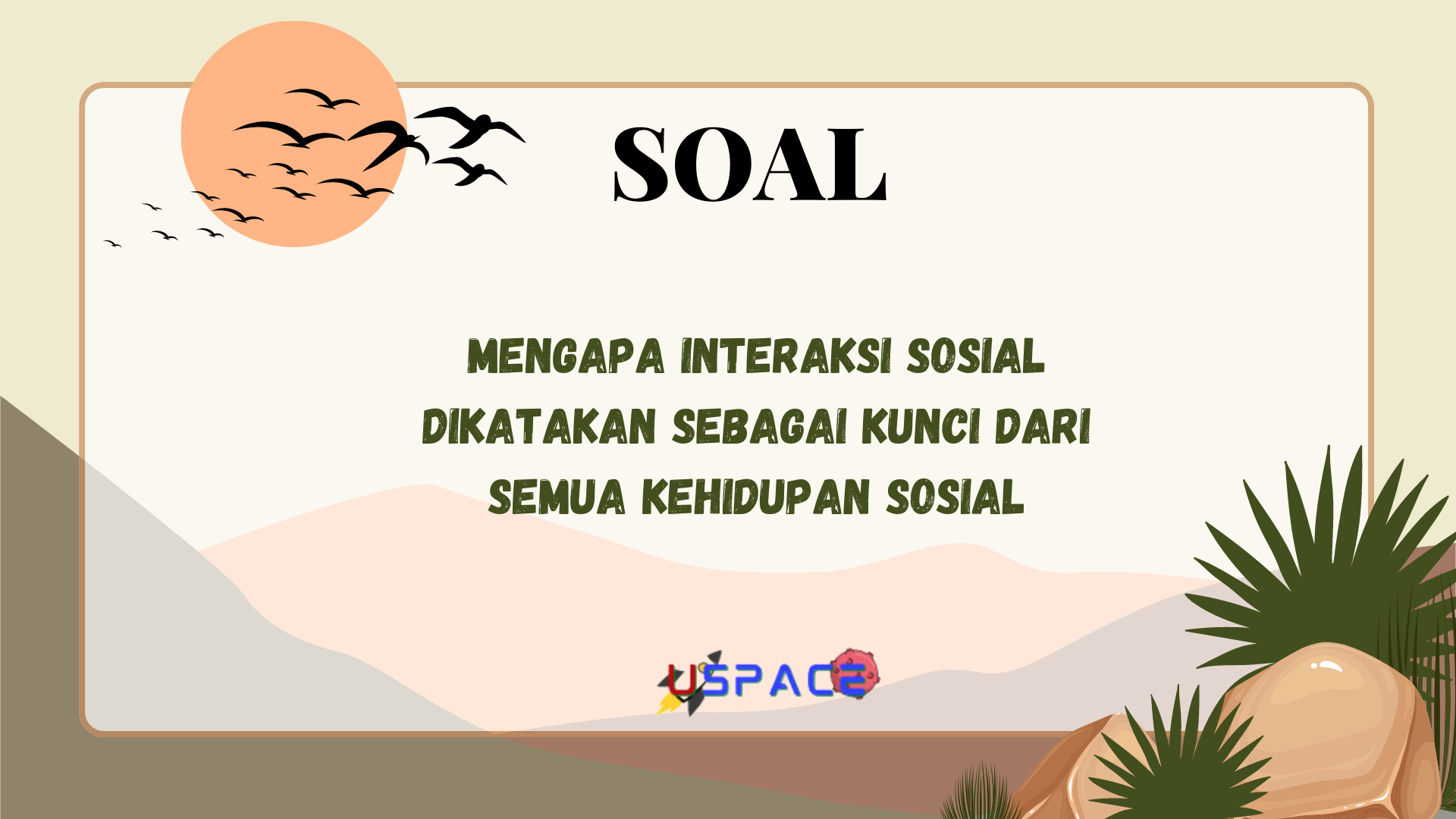 SOAL

MENGAPA INTERAKSI SOSIAL DIKATAKAN SEBAGAI KUNCI DARI SEMUA KEHIDUPAN SOSIAL

USPACE